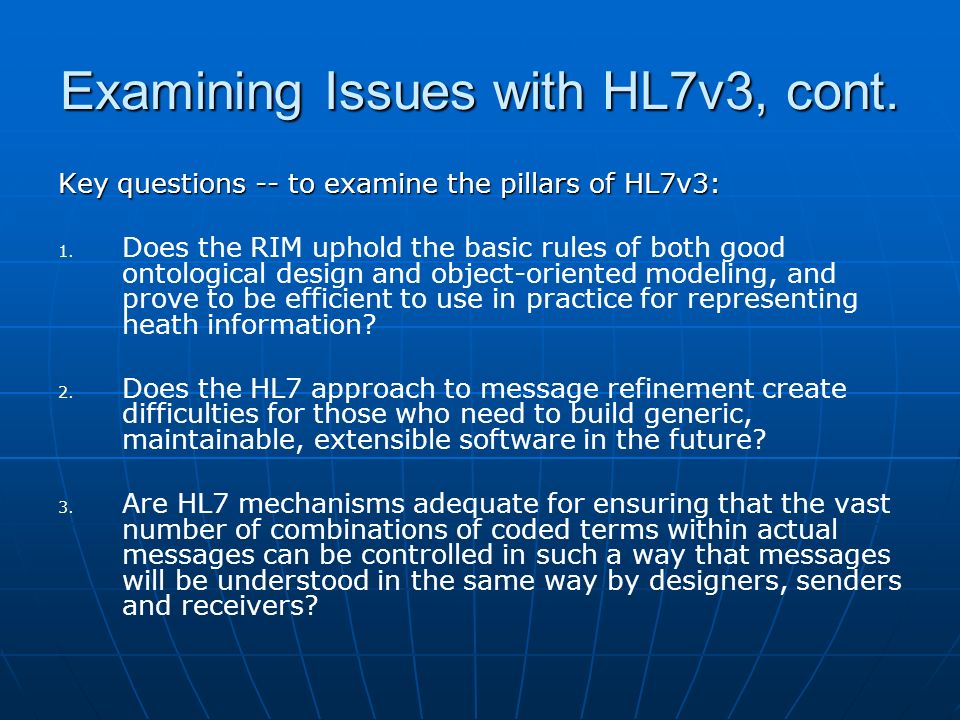 Examining Issues with HL7v3, cont.

Key questions -- to examine the pillars of HL7v3:

1. Does the RIM uphold the basic rules of both good ontological design and object-oriented modeling, and prove to be efficient to use in practice for representing heath information?

2. Does the HL7 approach to message refinement create difficulties for those who need to build generic, maintainable, extensible software in the future?

3. Are HL7 mechanisms adequate for ensuring that the vast number of combinations of coded terms within actual messages can be controlled in such a way that messages will be understood in the same way by designers, senders and receivers?